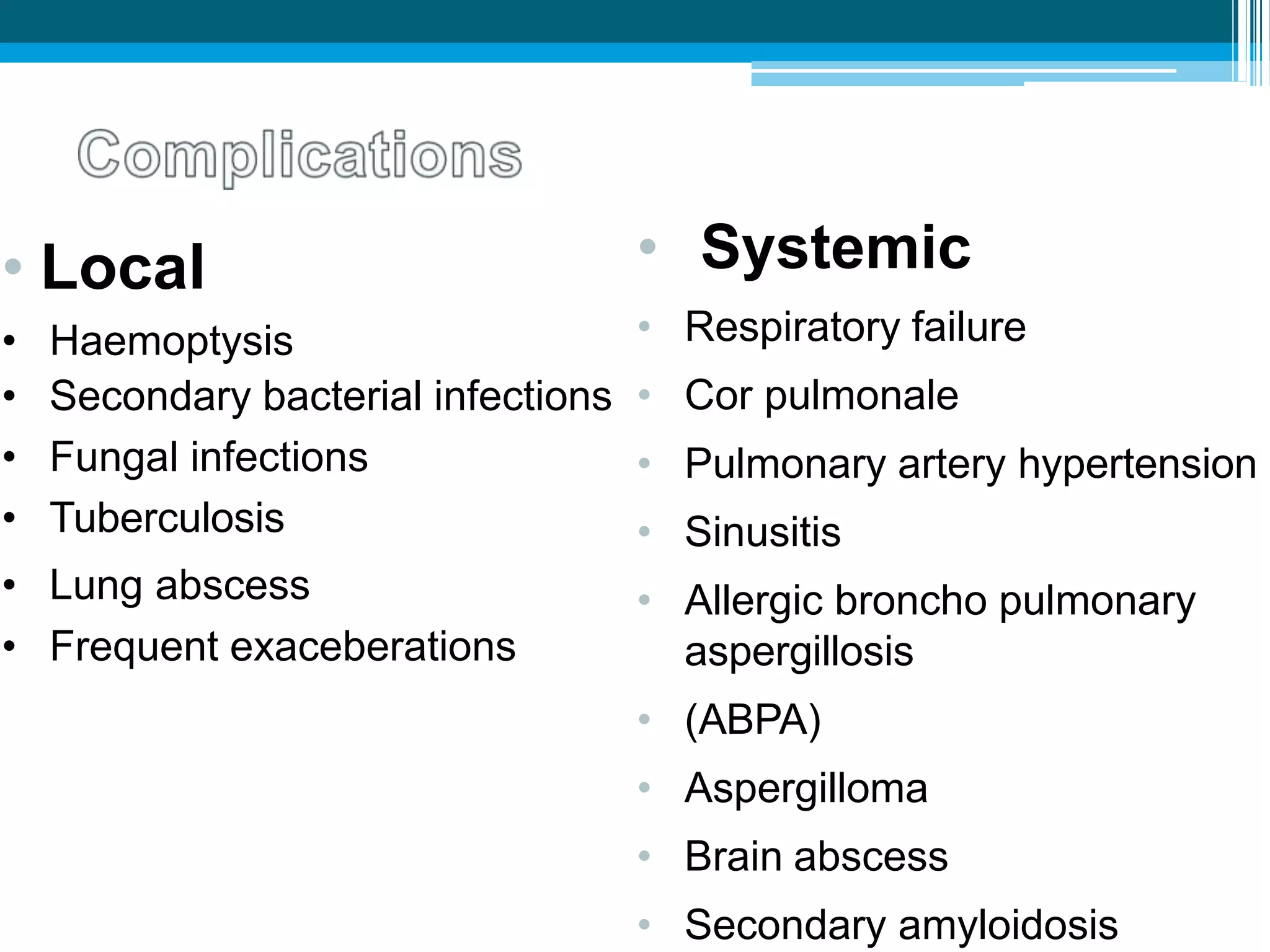 Complications

• Local
• Haemoptysis
• Secondary bacterial infections
• Fungal infections
• Tuberculosis
• Lung abscess
• Frequent exaceberations

• Systemic
• Respiratory failure
• Cor pulmonale
• Pulmonary artery hypertension
• Sinusitis
• Allergic broncho pulmonary aspergillosis
• (ABPA)
• Aspergilloma
• Brain abscess
• Secondary amyloidosis